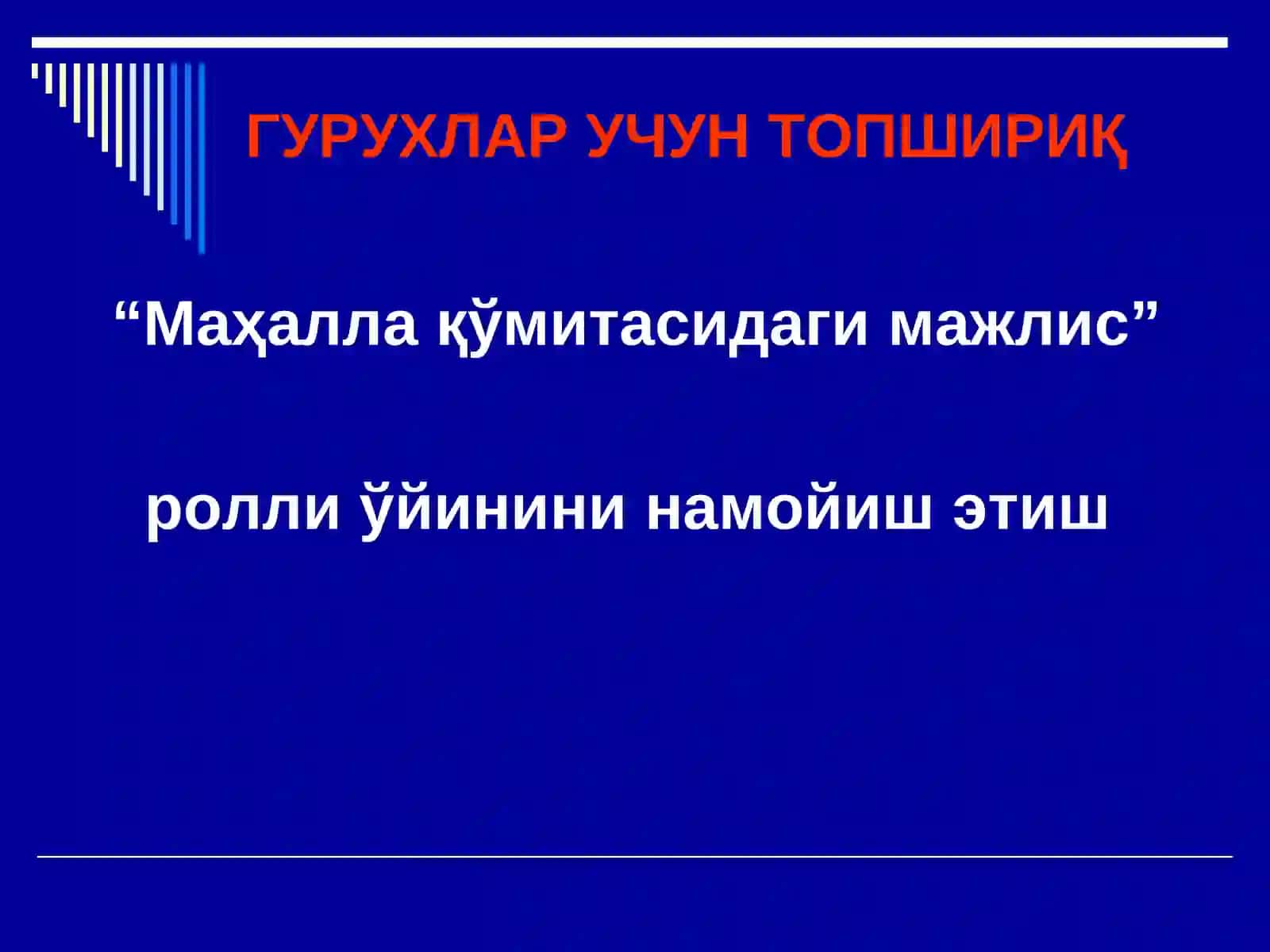 ГУРУХЛАР УЧУН ТОПШИРИҚ

“Маҳалла қўмитасидаги мажлис”

ролли ўйинини намойиш этиш